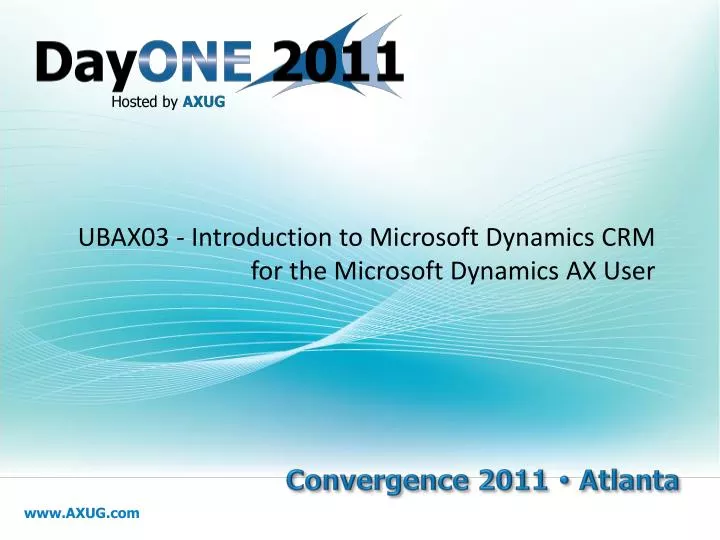 DayONE 2011
Hosted by AXUG

UBAX03 - Introduction to Microsoft Dynamics CRM for the Microsoft Dynamics AX User

Convergence 2011 • Atlanta

www.AXUG.com